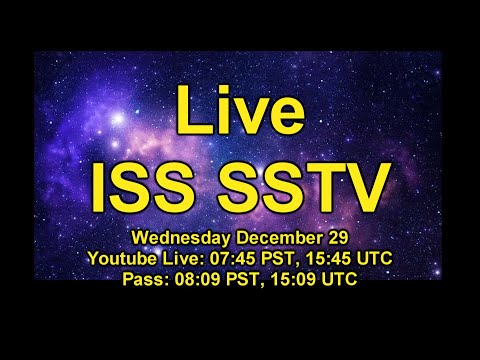 Live
ISS SSTV
Wednesday December 29
Youtube Live: 07:45 PST, 15:45 UTC
Pass: 08:09 PST, 15:09 UTC